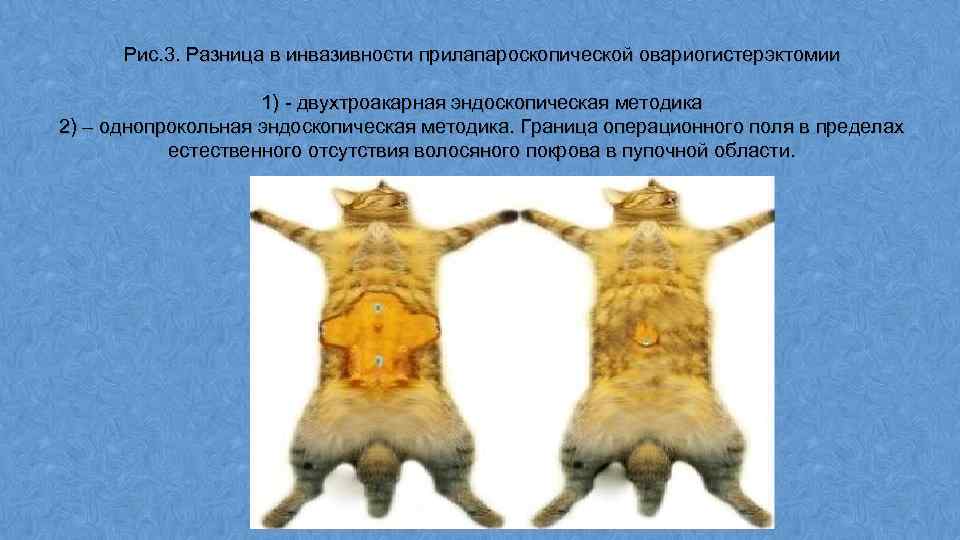 Рис.3. Разница в инвазивности прилапароскопической овариогистерэктомии

1) - двухтроакарная эндоскопическая методика
2) – однопрокольная эндоскопическая методика. Граница операционного поля в пределах естественного отсутствия волосяного покрова в пупочной области.